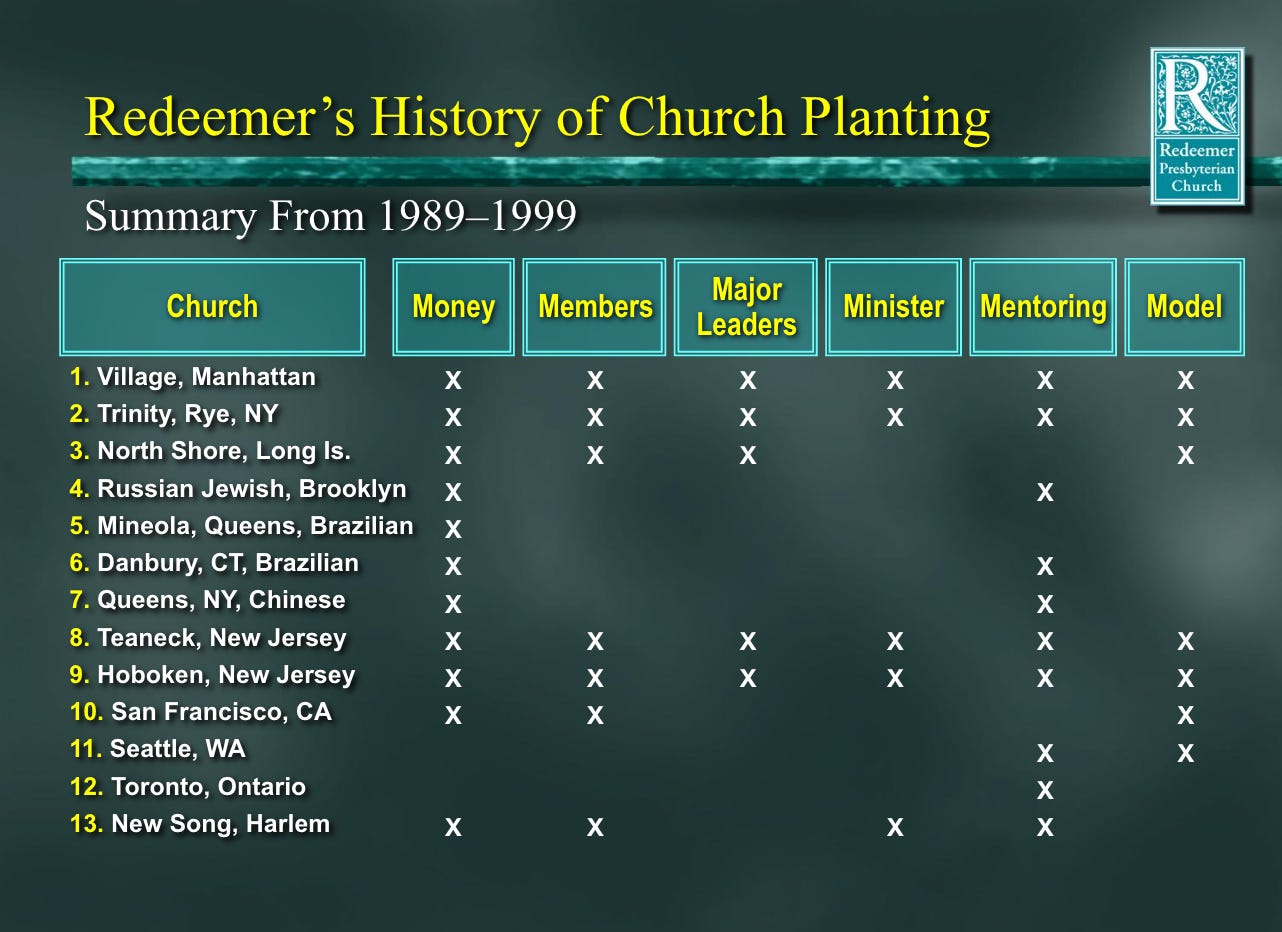 Redeemer's History of Church Planting

R
Redeemer Presbyterian Church

Summary From 1989–1999

| Church | Money | Members | Major Leaders | Minister | Mentoring | Model |
|---|---|---|---|---|---|---|
| 1. Village, Manhattan | x | x | x | x | x | x |
| 2. Trinity, Rye, NY | x | x | x | x | x | x |
| 3. North Shore, Long Is. | x | x | x | | | x |
| 4. Russian Jewish, Brooklyn | x | | | | x | |
| 5. Mineola, Queens, Brazilian | x | | | | | |
| 6. Danbury, CT, Brazilian | x | | | | x | |
| 7. Queens, NY, Chinese | x | | | | x | |
| 8. Teaneck, New Jersey | x | x | x | x | x | x |
| 9. Hoboken, New Jersey | x | x | x | x | x | x |
| 10. San Francisco, CA | x | x | | | | x |
| 11. Seattle, WA | | | | | x | x |
| 12. Toronto, Ontario | | | | | x | |
| 13. New Song, Harlem | x | x | | x | x | |